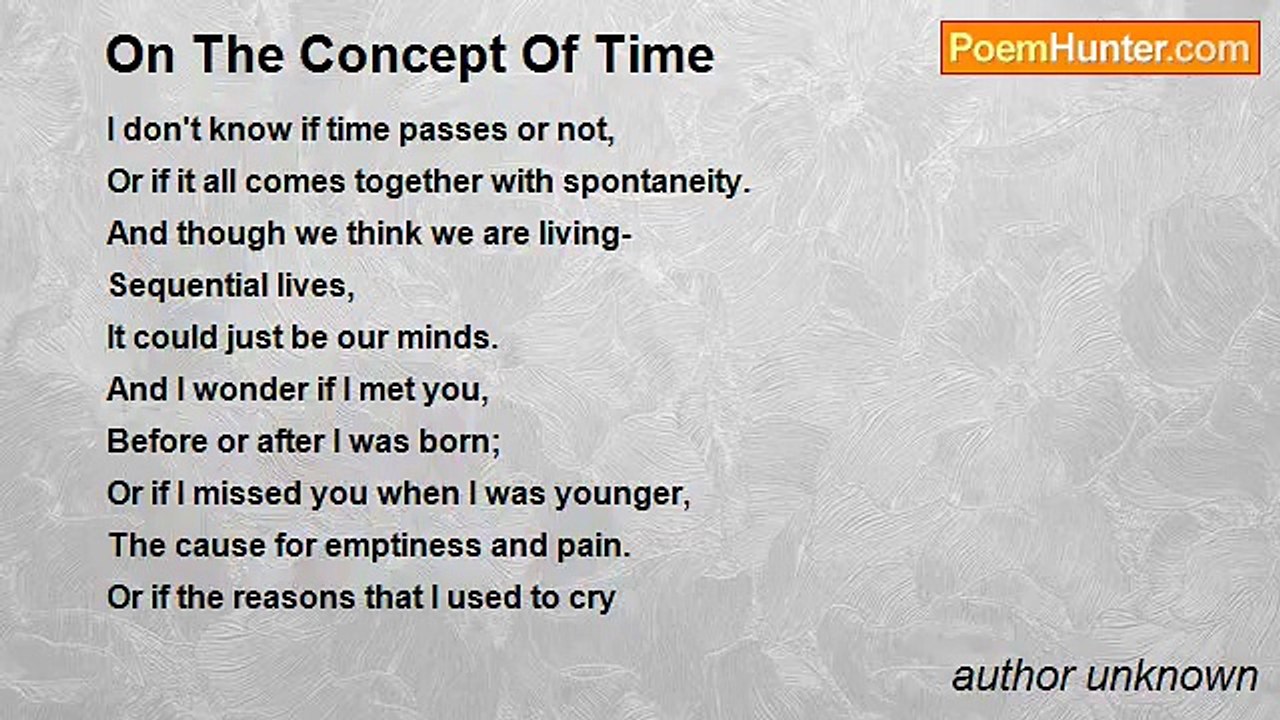 On The Concept Of Time

PoemHunter.com

I don't know if time passes or not,
Or if it all comes together with spontaneity.
And though we think we are living-
Sequential lives,
It could just be our minds.
And I wonder if I met you,
Before or after I was born;
Or if I missed you when I was younger,
The cause for emptiness and pain.
Or if the reasons that I used to cry

author unknown